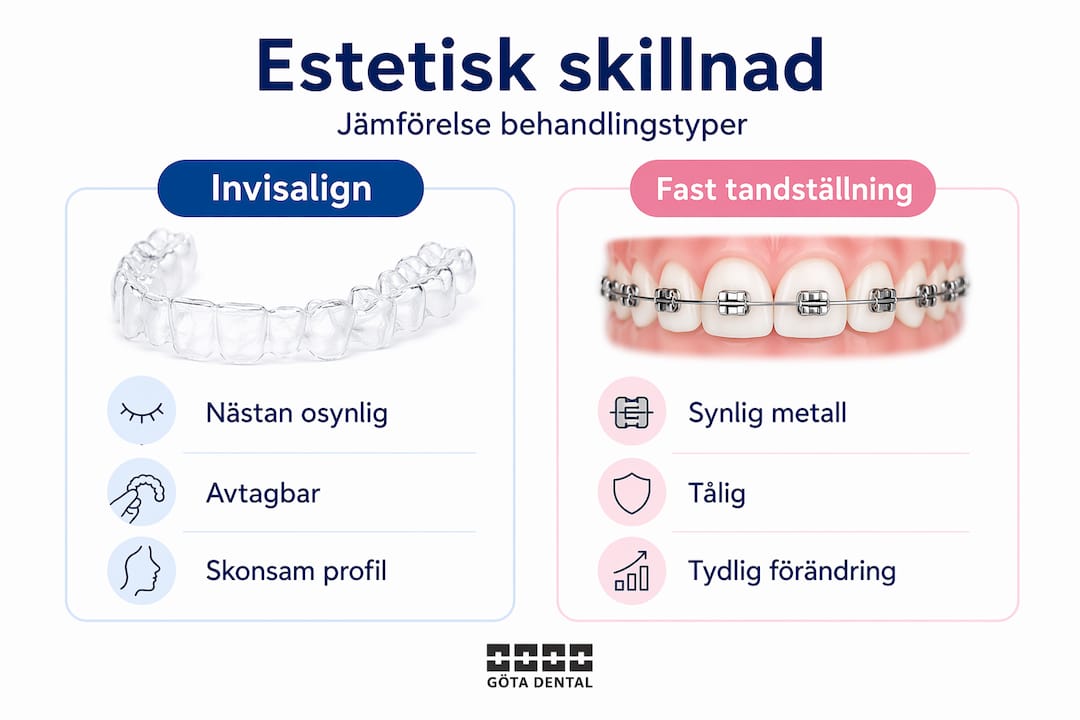 Estetisk skillnad

Jämförelse behandlingstyper

Invisalign

Nästan osynlig

Avtagbar

Skonsam profil

Fast tandställning

Synlig metall

Tålig

Tydlig förändring

GÖTA DENTAL